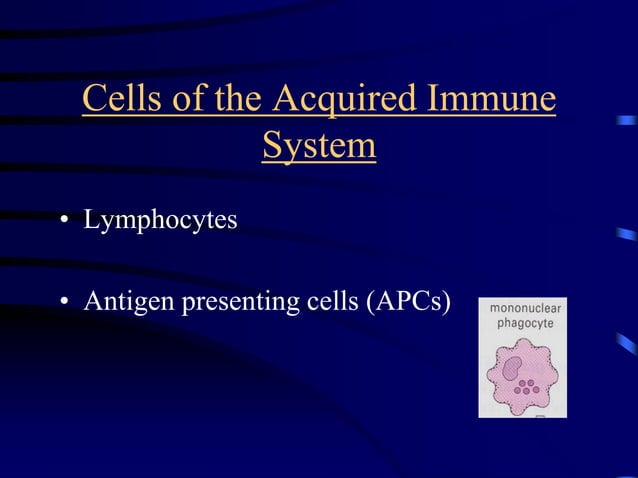 Cells of the Acquired Immune System

• Lymphocytes

• Antigen presenting cells (APCs)

mononuclear phagocyte